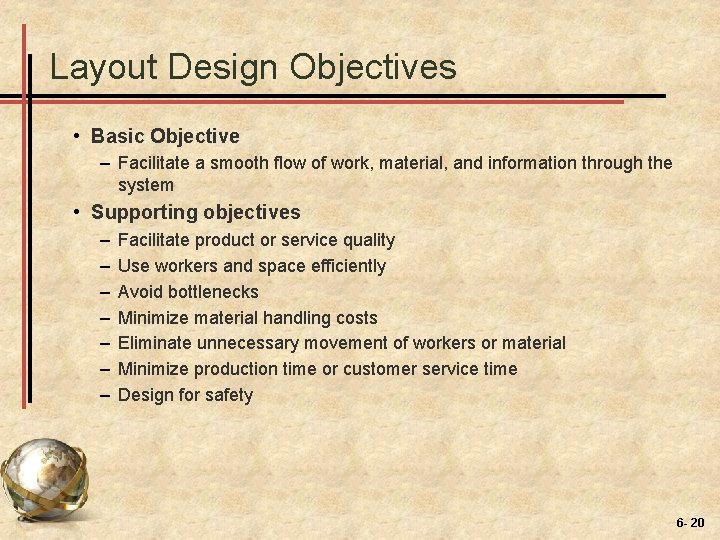 Layout Design Objectives

• Basic Objective
– Facilitate a smooth flow of work, material, and information through the system
• Supporting objectives
– Facilitate product or service quality
– Use workers and space efficiently
– Avoid bottlenecks
– Minimize material handling costs
– Eliminate unnecessary movement of workers or material
– Minimize production time or customer service time
– Design for safety

6- 20